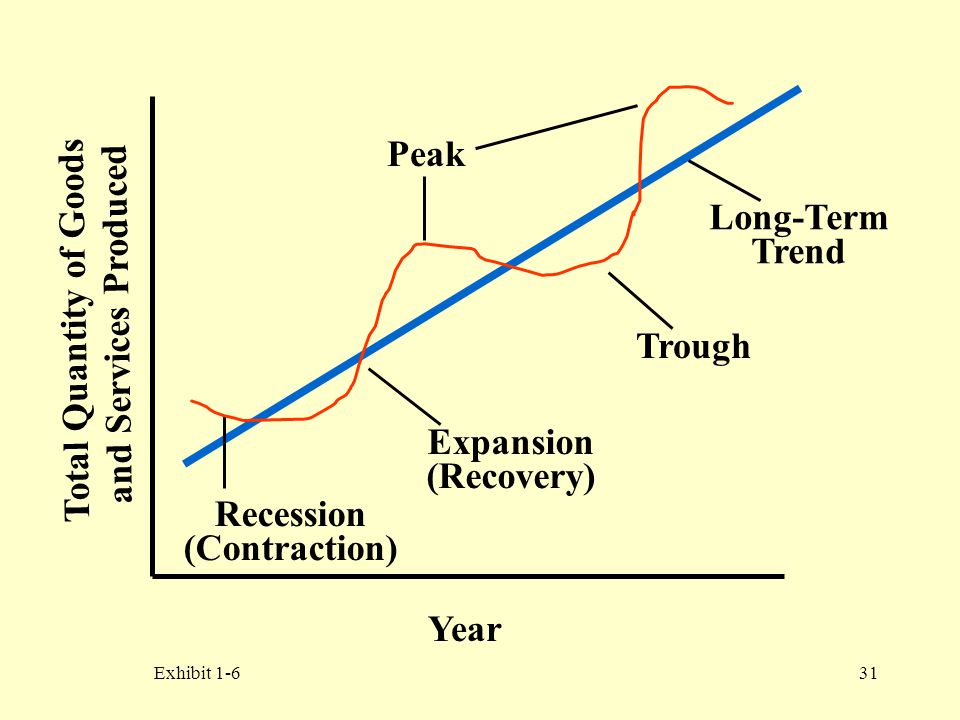 Total Quantity of Goods and Services Produced

Peak

Long-Term Trend

Trough

Expansion (Recovery)

Recession (Contraction)

Year

Exhibit 1-6

31